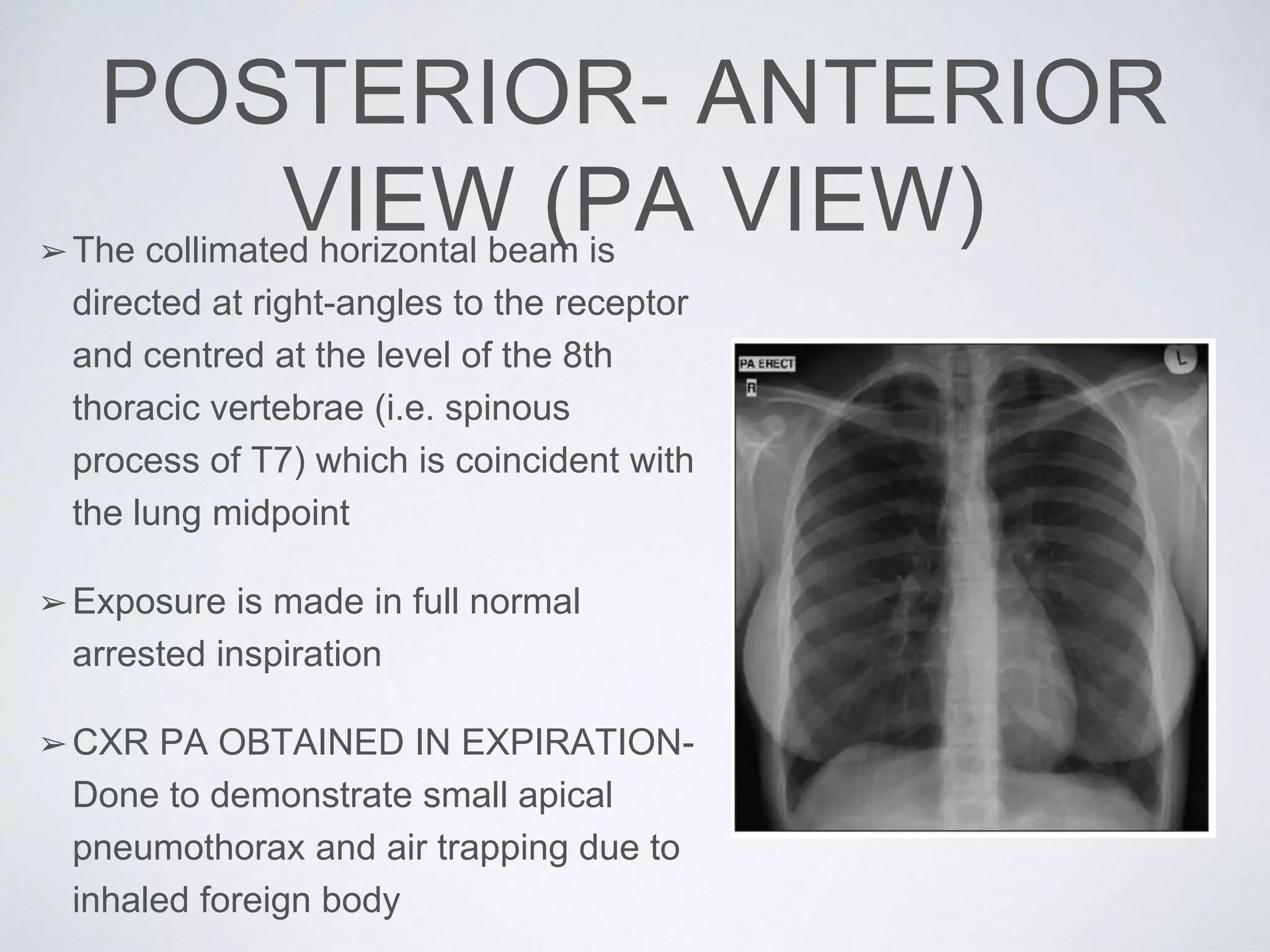 POSTERIOR- ANTERIOR VIEW (PA VIEW)

➢ The collimated horizontal beam is directed at right-angles to the receptor and centred at the level of the 8th thoracic vertebrae (i.e. spinous process of T7) which is coincident with the lung midpoint

➢ Exposure is made in full normal arrested inspiration

➢ CXR PA OBTAINED IN EXPIRATION- Done to demonstrate small apical pneumothorax and air trapping due to inhaled foreign body

PA ERECT
R
L